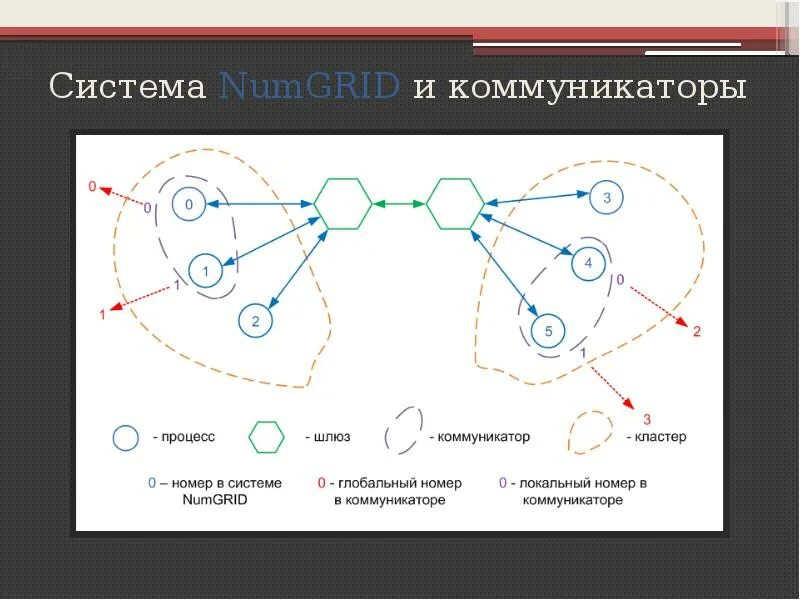 Система NumGRID и коммуникаторы

0
0
0
1
1
1
2
3
4
0
2
5
1
3

- процесс
- шлюз
- коммуникатор
- кластер

0 – номер в системе NumGRID
0 - глобальный номер в коммуникаторе
0 - локальный номер в коммуникаторе